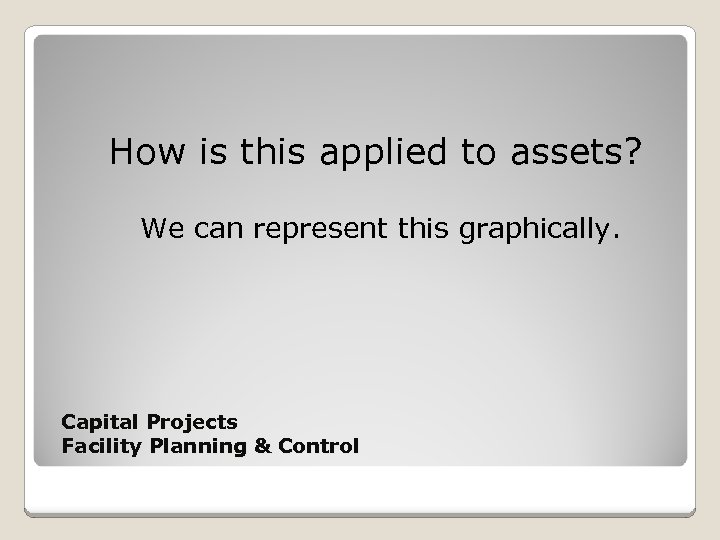 How is this applied to assets?

We can represent this graphically.

Capital Projects
Facility Planning & Control